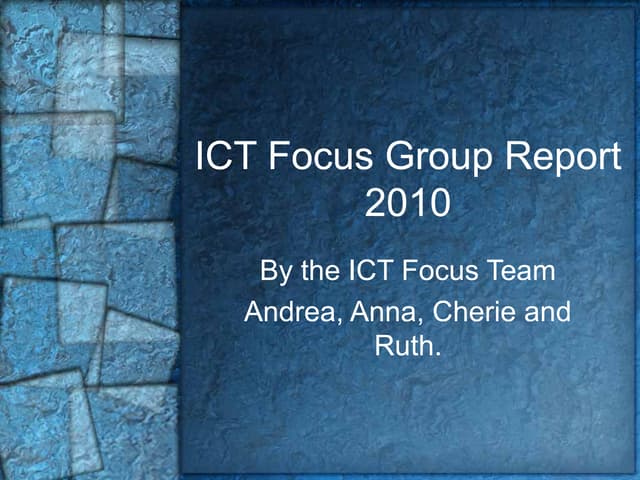 ICT Focus Group Report 2010

By the ICT Focus Team

Andrea, Anna, Cherie and Ruth.